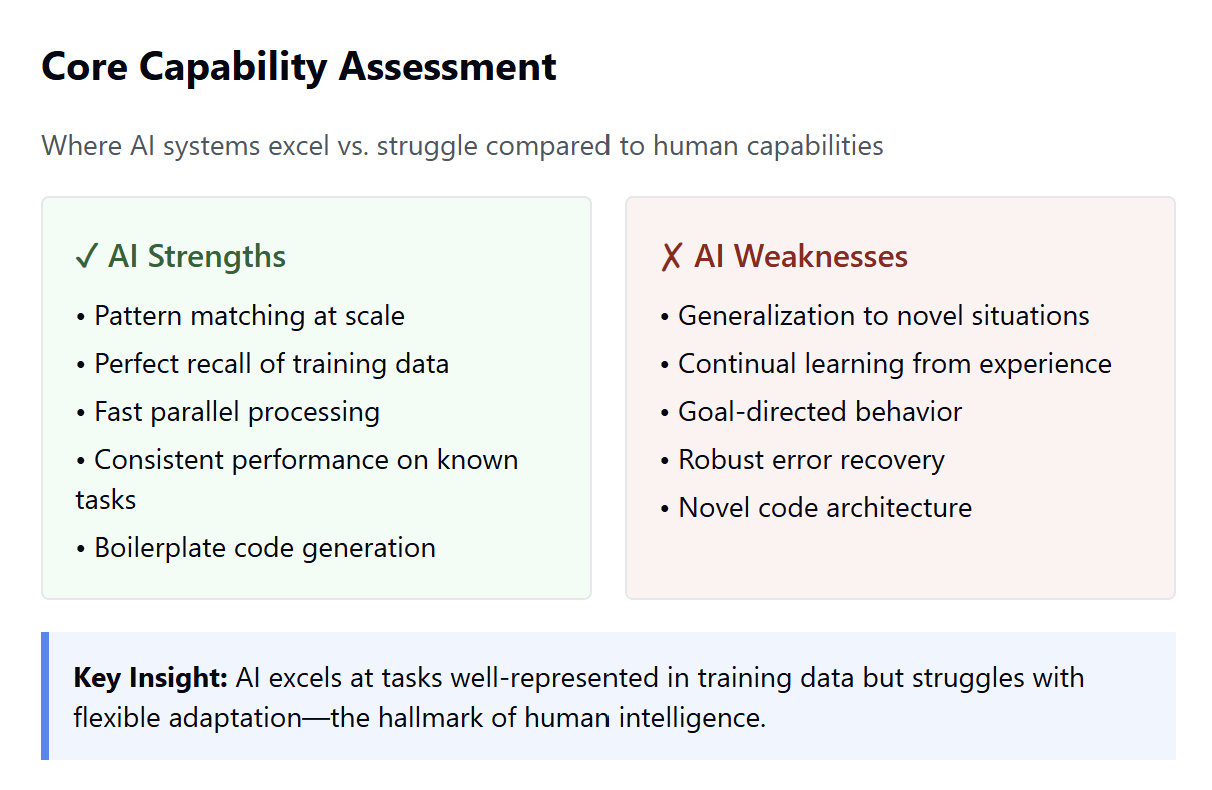 Core Capability Assessment

Where AI systems excel vs. struggle compared to human capabilities

✓ AI Strengths

• Pattern matching at scale
• Perfect recall of training data
• Fast parallel processing
• Consistent performance on known tasks
• Boilerplate code generation

✗ AI Weaknesses

• Generalization to novel situations
• Continual learning from experience
• Goal-directed behavior
• Robust error recovery
• Novel code architecture

Key Insight: AI excels at tasks well-represented in training data but struggles with flexible adaptation—the hallmark of human intelligence.